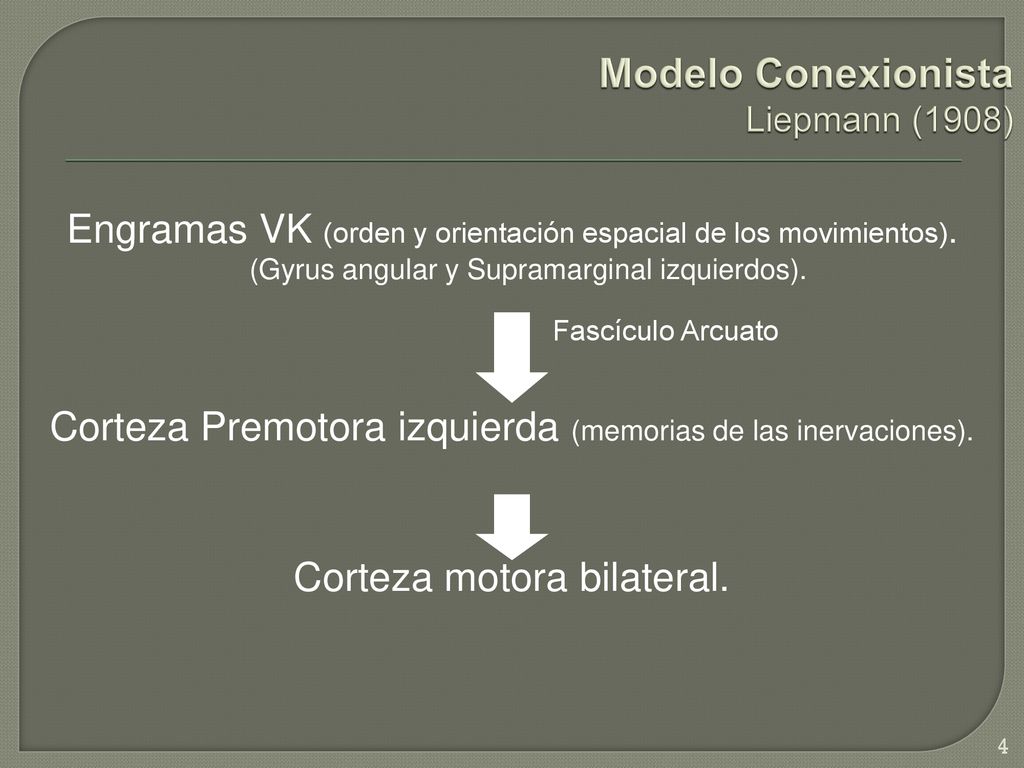 Modelo Conexionista
Liepmann (1908)

Engramas VK (orden y orientación espacial de los movimientos).
(Gyrus angular y Supramarginal izquierdos).

Fascículo Arcuato

Corteza Premotora izquierda (memorias de las inervaciones).

Corteza motora bilateral.

4